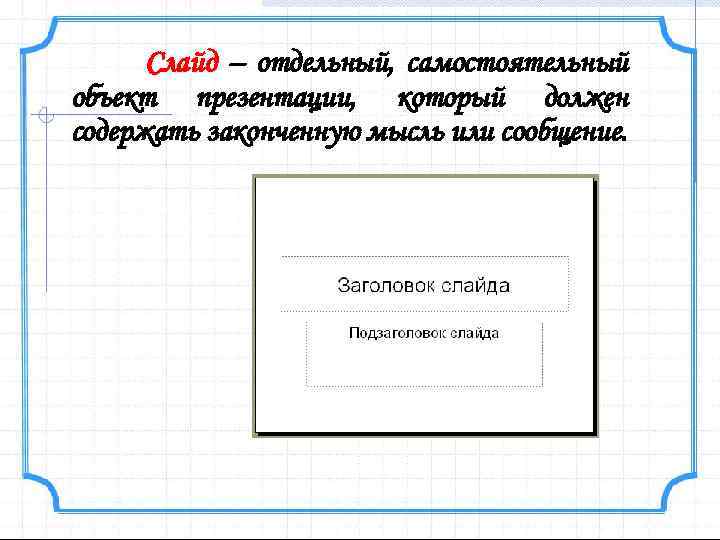 Слайд – отдельный, самостоятельный объект презентации, который должен содержать законченную мысль или сообщение.

Заголовок слайда

Подзаголовок слайда